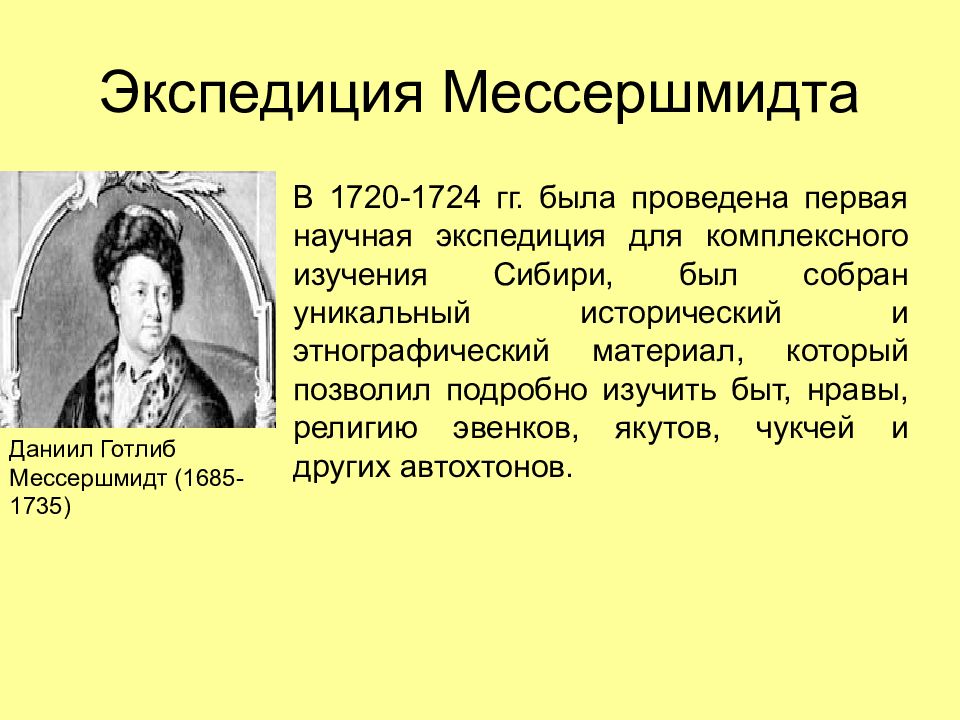 Экспедиция Мессершмидта

В 1720-1724 гг. была проведена первая научная экспедиция для комплексного изучения Сибири, был собран уникальный исторический и этнографический материал, который позволил подробно изучить быт, нравы, религию эвенков, якутов, чукчей и других автохтонов.

Даниил Готлиб Мессершмидт (1685-1735)